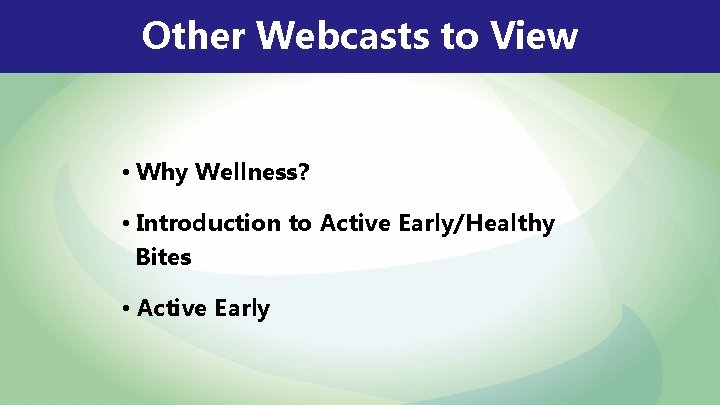 Other Webcasts to View

• Why Wellness?

• Introduction to Active Early/Healthy Bites

• Active Early